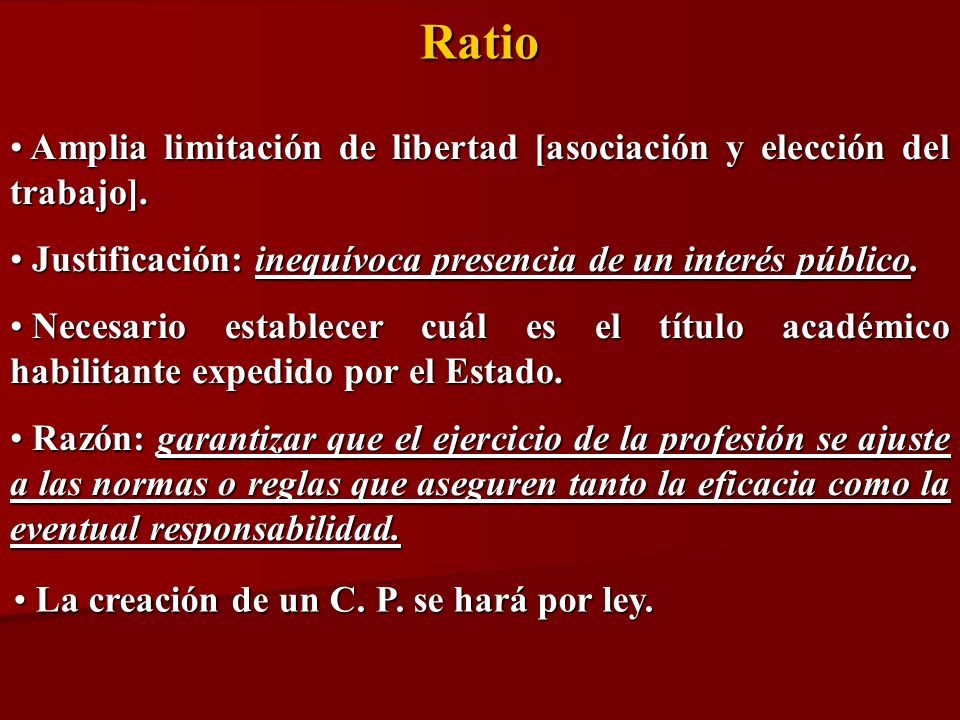 Ratio

• Amplia limitación de libertad [asociación y elección del trabajo].

• Justificación: inequívoca presencia de un interés público.

• Necesario establecer cuál es el título académico habilitante expedido por el Estado.

• Razón: garantizar que el ejercicio de la profesión se ajuste a las normas o reglas que aseguren tanto la eficacia como la eventual responsabilidad.

• La creación de un C. P. se hará por ley.